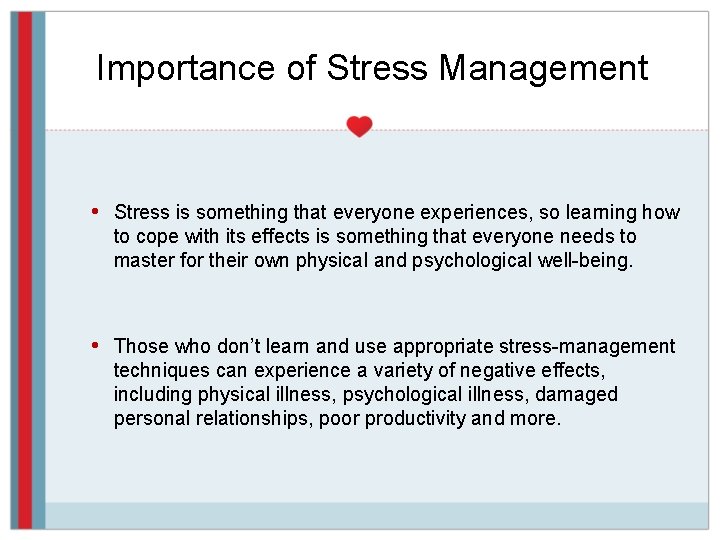 Importance of Stress Management

• Stress is something that everyone experiences, so learning how to cope with its effects is something that everyone needs to master for their own physical and psychological well-being.

• Those who don't learn and use appropriate stress-management techniques can experience a variety of negative effects, including physical illness, psychological illness, damaged personal relationships, poor productivity and more.